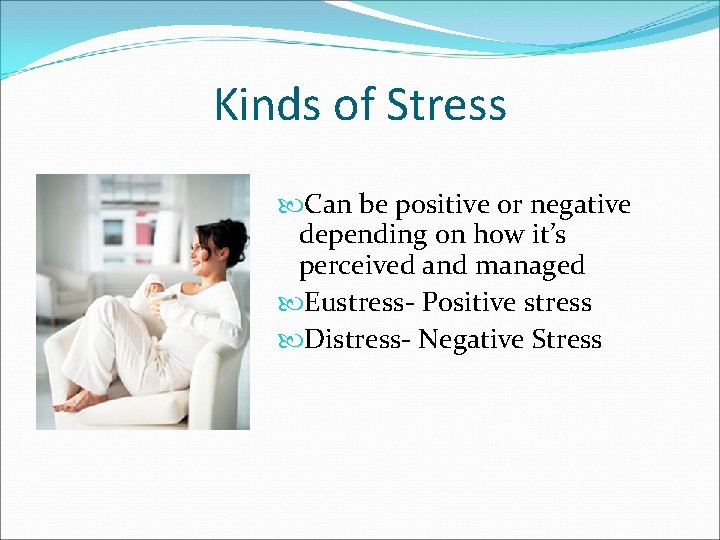 Kinds of Stress

Can be positive or negative depending on how it’s perceived and managed

Eustress- Positive stress

Distress- Negative Stress